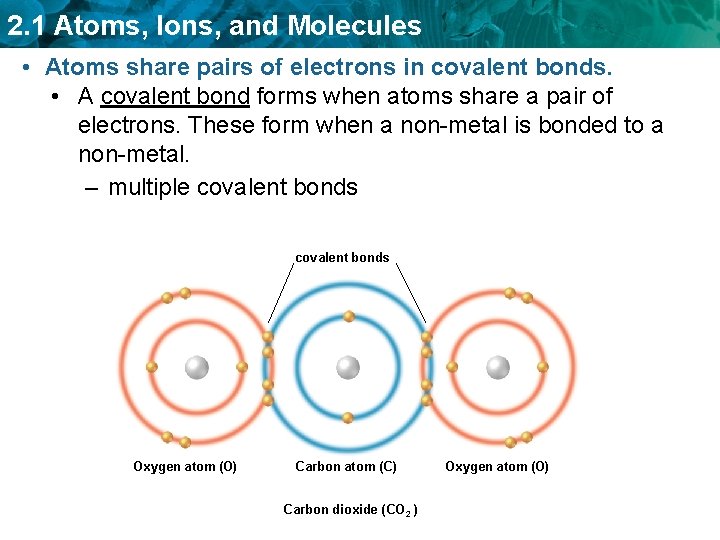 2.1 Atoms, Ions, and Molecules

• Atoms share pairs of electrons in covalent bonds.

• A covalent bond forms when atoms share a pair of electrons. These form when a non-metal is bonded to a non-metal.

– multiple covalent bonds

covalent bonds

Oxygen atom (O)

Carbon atom (C)

Oxygen atom (O)

Carbon dioxide ($CO_2$)